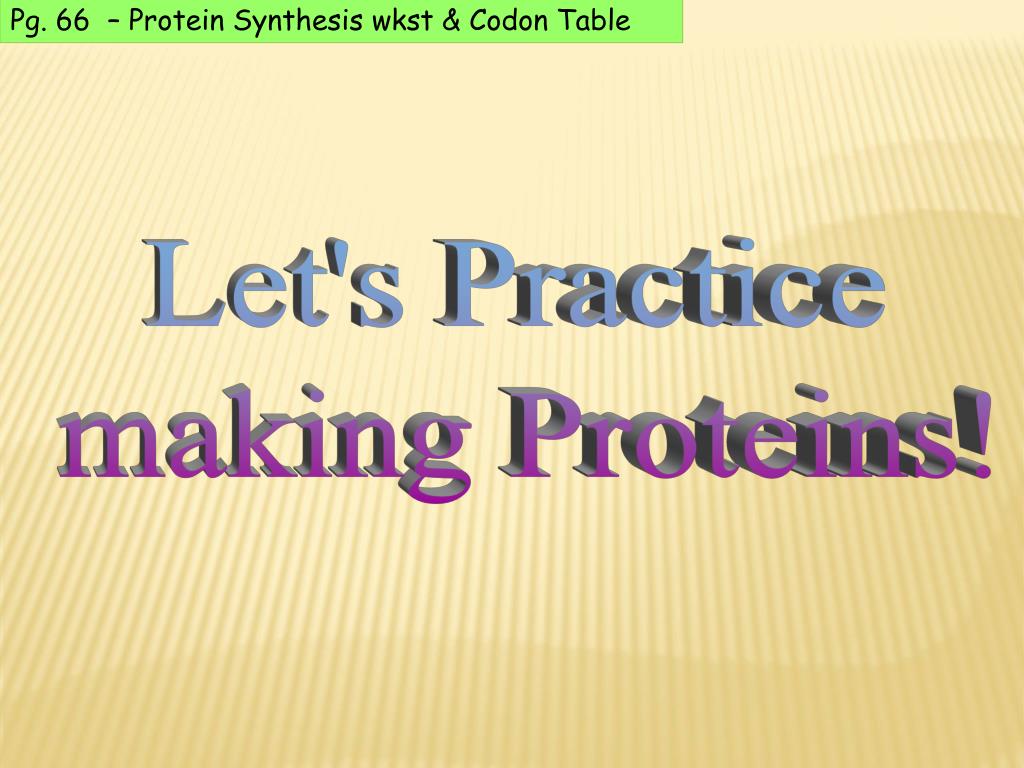 Pg. 66 – Protein Synthesis wkst & Codon Table

Let's Practice making Proteins!